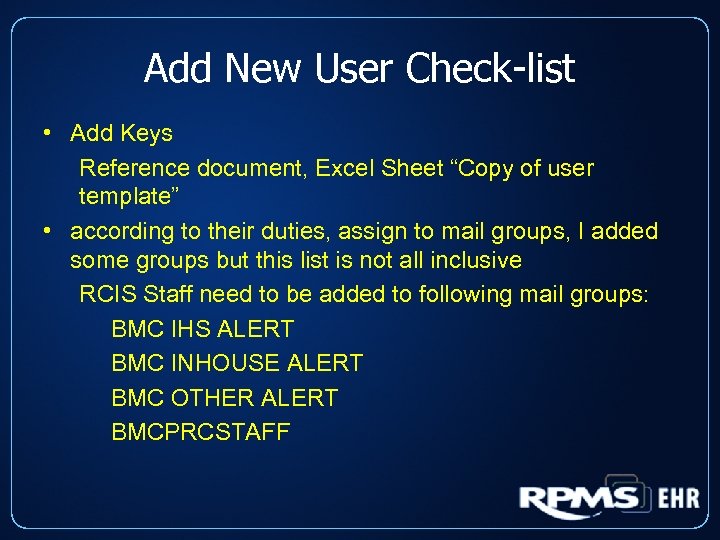 Add New User Check-list

• Add Keys

Reference document, Excel Sheet “Copy of user template”

• according to their duties, assign to mail groups, I added some groups but this list is not all inclusive

RCIS Staff need to be added to following mail groups:

BMC IHS ALERT

BMC INHOUSE ALERT

BMC OTHER ALERT

BMCPRCSTAFF

RPMS EHR